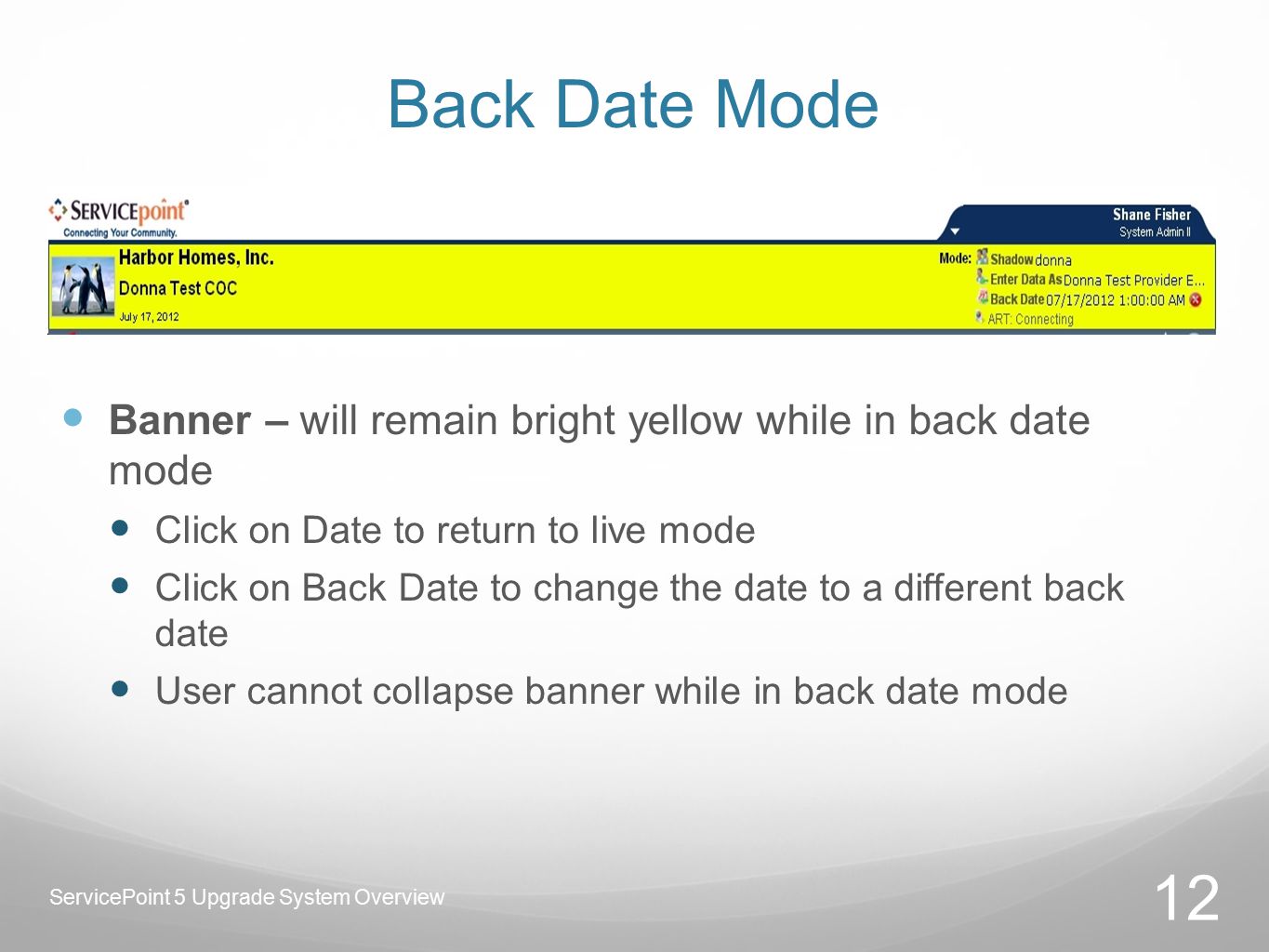 Back Date Mode

SERVICEpoint®
Connecting Your Community.

Shane Fisher
System Admin II

Harbor Homes, Inc.
Donna Test COC
July 17, 2012

Mode: Shadow donna
Enter Data As Donna Test Provider E...
Back Date 07/17/2012 1:00:00 AM
ART: Connecting

Banner – will remain bright yellow while in back date mode

Click on Date to return to live mode

Click on Back Date to change the date to a different back date

User cannot collapse banner while in back date mode

ServicePoint 5 Upgrade System Overview

12